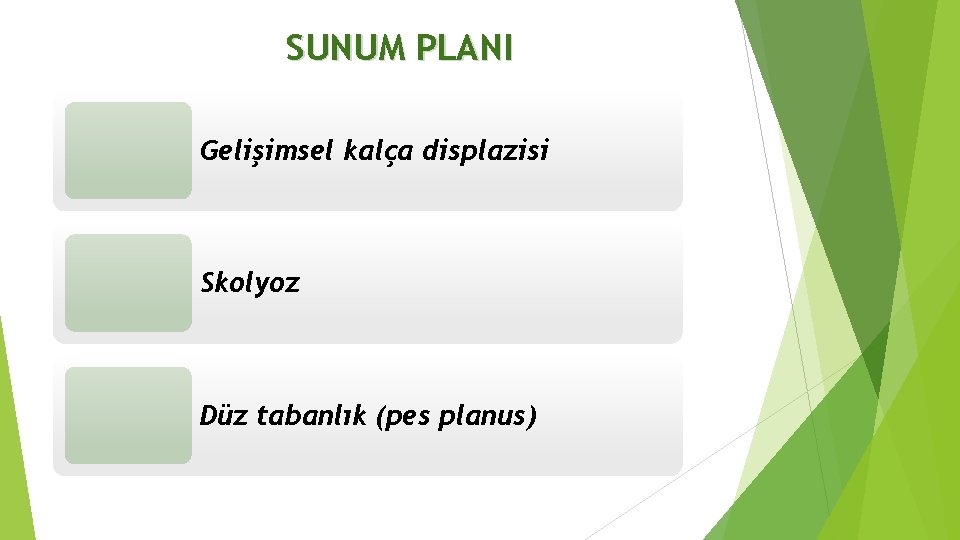 SUNUM PLANI

Gelişimsel kalça displazisi

Skolyoz

Düz tabanlık (pes planus)